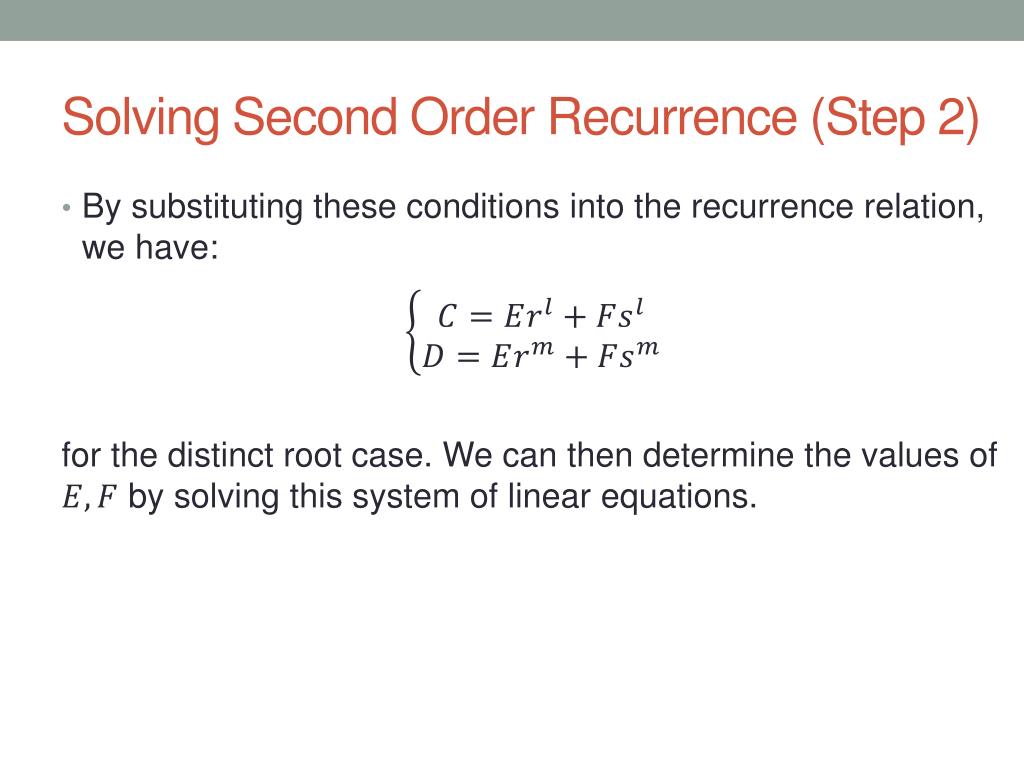 Solving Second Order Recurrence (Step 2)

• By substituting these conditions into the recurrence relation, we have:

$\begin{cases} C = Er^l + Fs^l \\ D = Er^m + Fs^m \end{cases}$

for the distinct root case. We can then determine the values of $E, F$ by solving this system of linear equations.